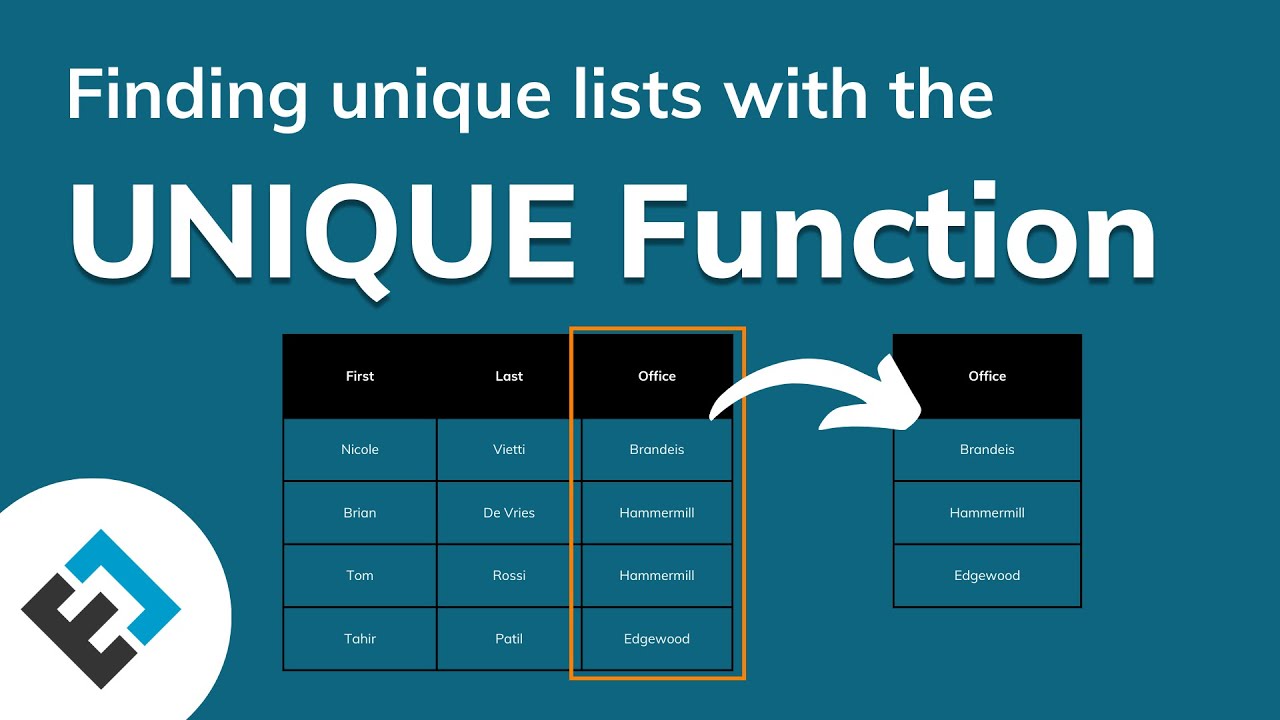 Finding unique lists with the

UNIQUE Function

| First | Last | Office |
|---|---|---|
| Nicole | Vietti | Brandeis |
| Brian | De Vries | Hammermill |
| Tom | Rossi | Hammermill |
| Tahir | Patil | Edgewood |

| Office |
|---|
| Brandeis |
| Hammermill |
| Edgewood |